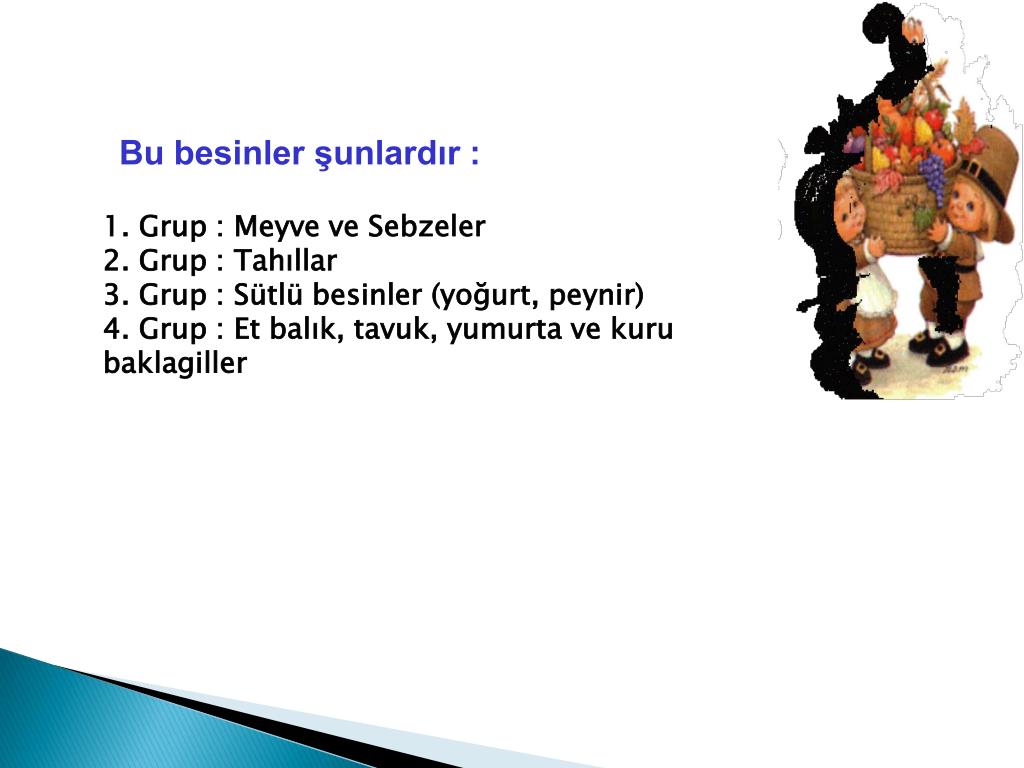 Bu besinler şunlardır :

1. Grup : Meyve ve Sebzeler
2. Grup : Tahıllar
3. Grup : Sütlü besinler (yoğurt, peynir)
4. Grup : Et balık, tavuk, yumurta ve kuru baklagiller